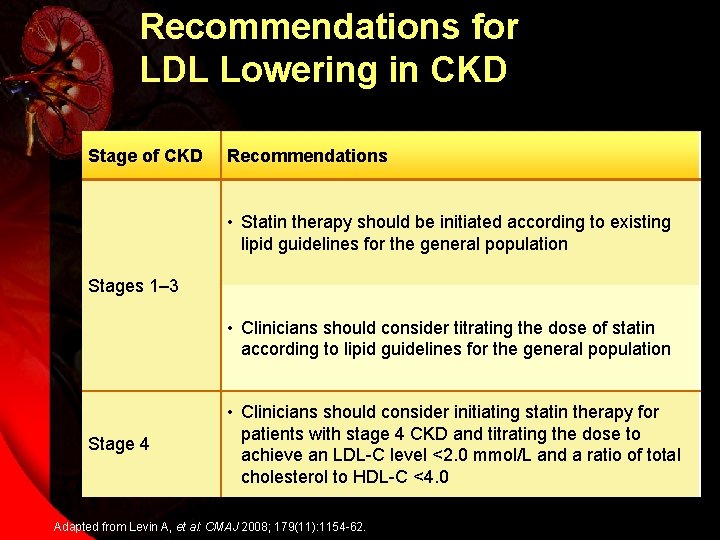 Recommendations for LDL Lowering in CKD

| Stage of CKD | Recommendations |
|---|---|
| Stages 1–3 | • Statin therapy should be initiated according to existing lipid guidelines for the general population |
| | • Clinicians should consider titrating the dose of statin according to lipid guidelines for the general population |
| Stage 4 | • Clinicians should consider initiating statin therapy for patients with stage 4 CKD and titrating the dose to achieve an LDL-C level <2.0 mmol/L and a ratio of total cholesterol to HDL-C <4.0 |

Adapted from Levin A, et al. CMAJ 2008; 179(11):1154-62.